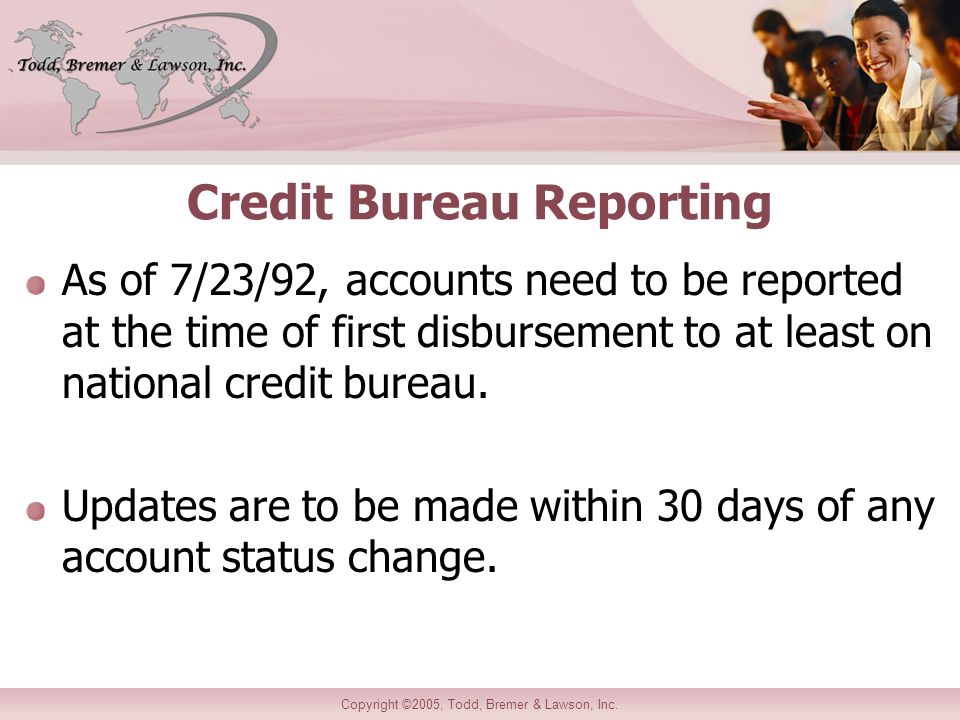 Todd, Bremer & Lawson, Inc.

Credit Bureau Reporting

As of 7/23/92, accounts need to be reported at the time of first disbursement to at least on national credit bureau.

Updates are to be made within 30 days of any account status change.

Copyright ©2005, Todd, Bremer & Lawson, Inc.